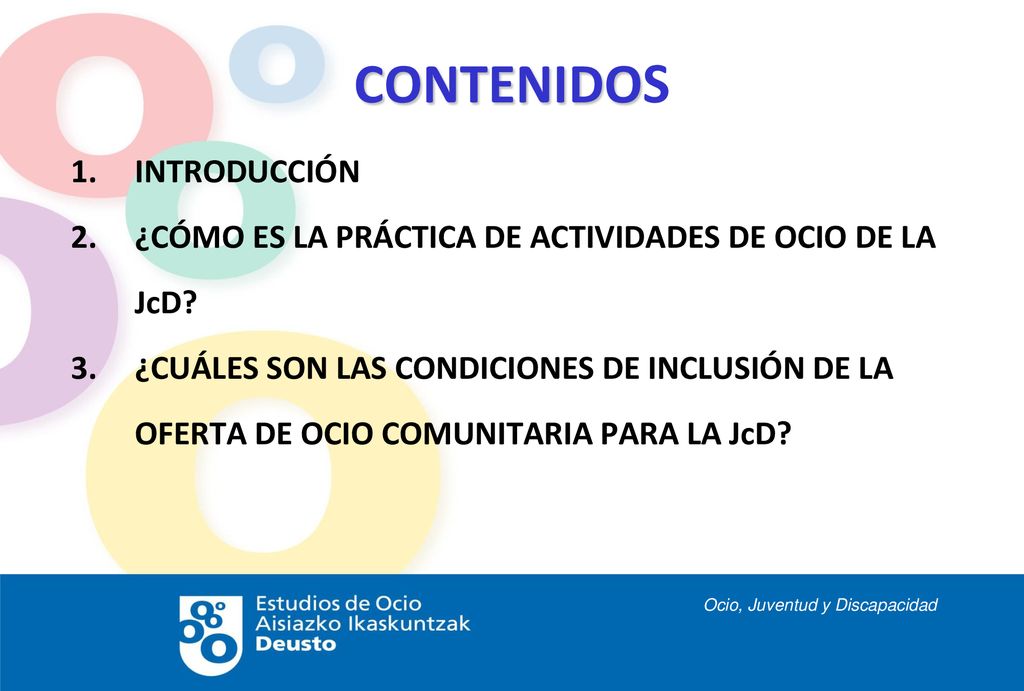 CONTENIDOS

1. INTRODUCCIÓN

2. ¿CÓMO ES LA PRÁCTICA DE ACTIVIDADES DE OCIO DE LA JcD?

3. ¿CUÁLES SON LAS CONDICIONES DE INCLUSIÓN DE LA OFERTA DE OCIO COMUNITARIA PARA LA JcD?

Estudios de Ocio
Aisiazko Ikaskuntzak
Deusto

Ocio, Juventud y Discapacidad